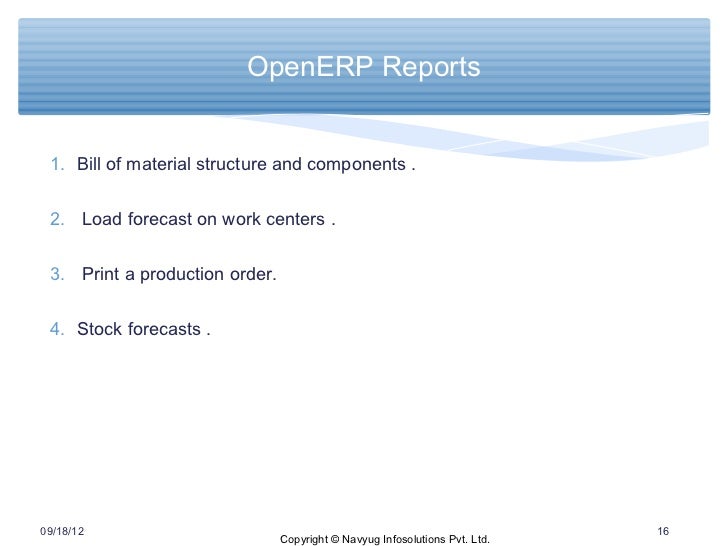 OpenERP Reports

1. Bill of material structure and components .

2. Load forecast on work centers .

3. Print a production order.

4. Stock forecasts .

09/18/12

Copyright © Navyug Infosolutions Pvt. Ltd.

16